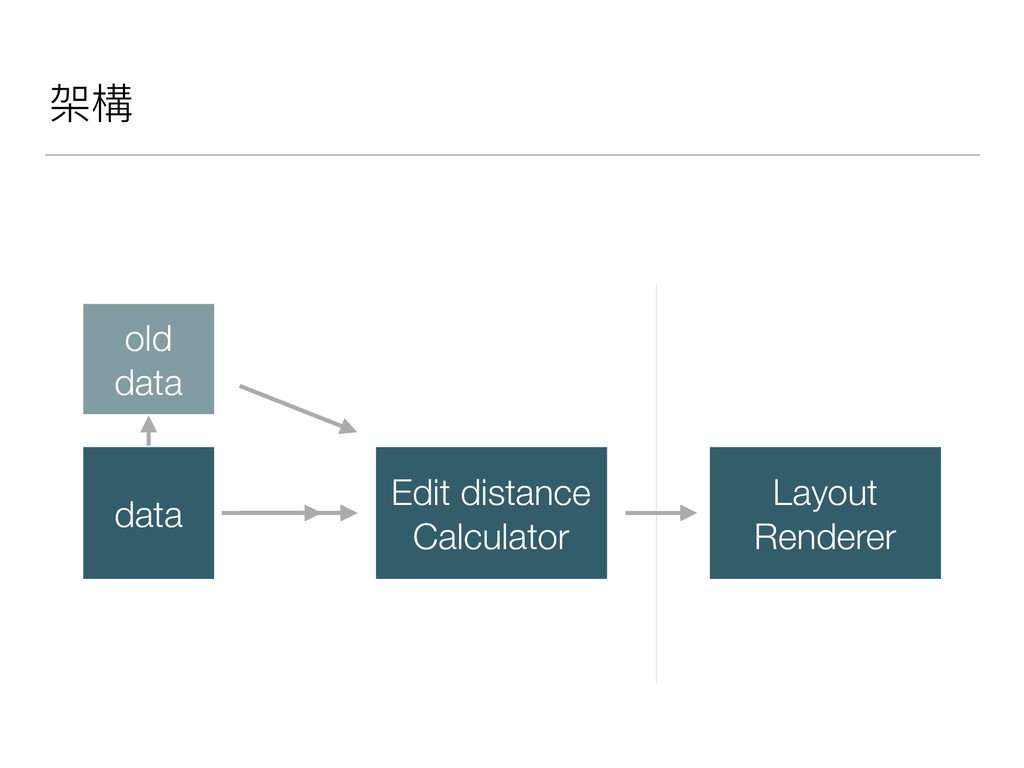 架構

old data

data

Edit distance Calculator

Layout Renderer